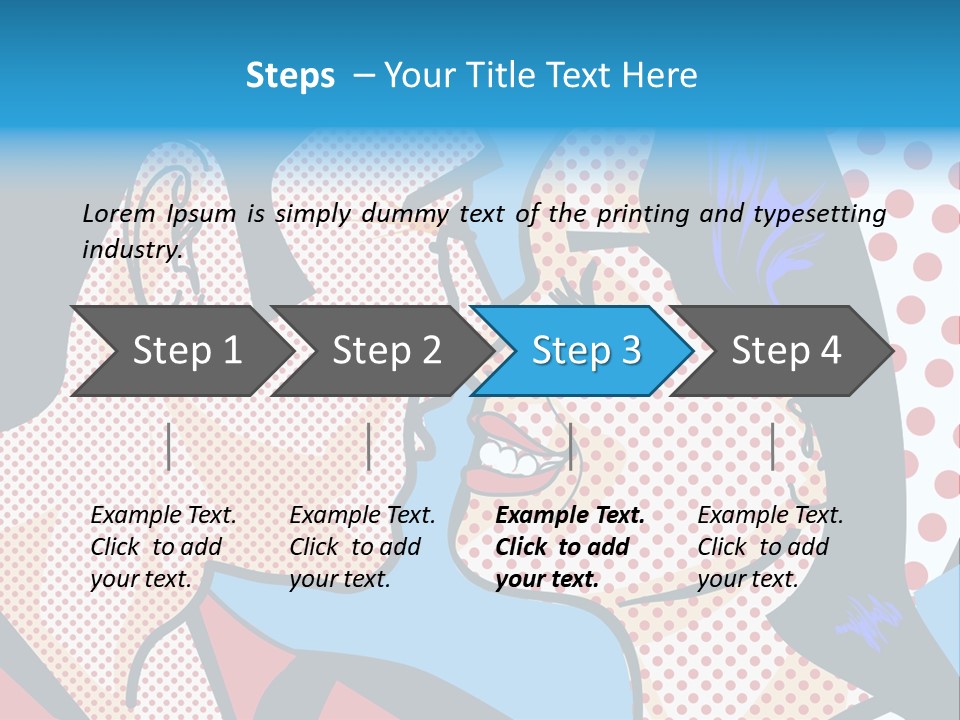 Steps – Your Title Text Here

Lorem Ipsum is simply dummy text of the printing and typesetting industry.

Step 1

Step 2

Step 3

Step 4

Example Text. Click to add your text.

Example Text. Click to add your text.

Example Text. Click to add your text.

Example Text. Click to add your text.